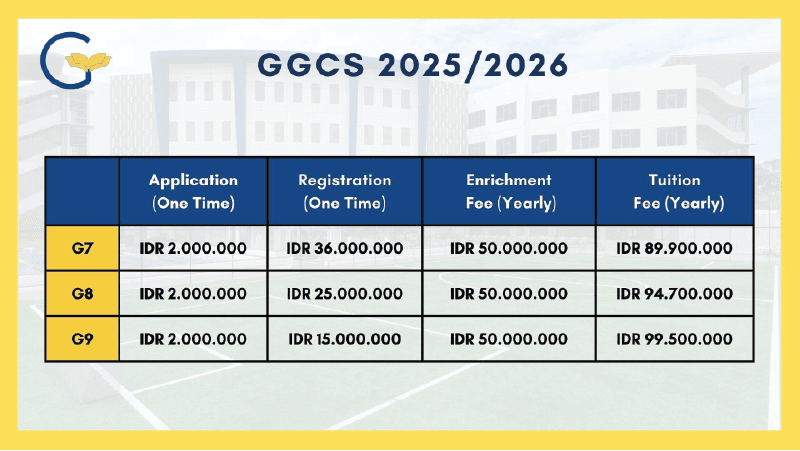 GGCS 2025/2026

| | Application (One Time) | Registration (One Time) | Enrichment Fee (Yearly) | Tuition Fee (Yearly) |
|---|---|---|---|---|
| G7 | IDR 2.000.000 | IDR 36.000.000 | IDR 50.000.000 | IDR 89.900.000 |
| G8 | IDR 2.000.000 | IDR 25.000.000 | IDR 50.000.000 | IDR 94.700.000 |
| G9 | IDR 2.000.000 | IDR 15.000.000 | IDR 50.000.000 | IDR 99.500.000 |